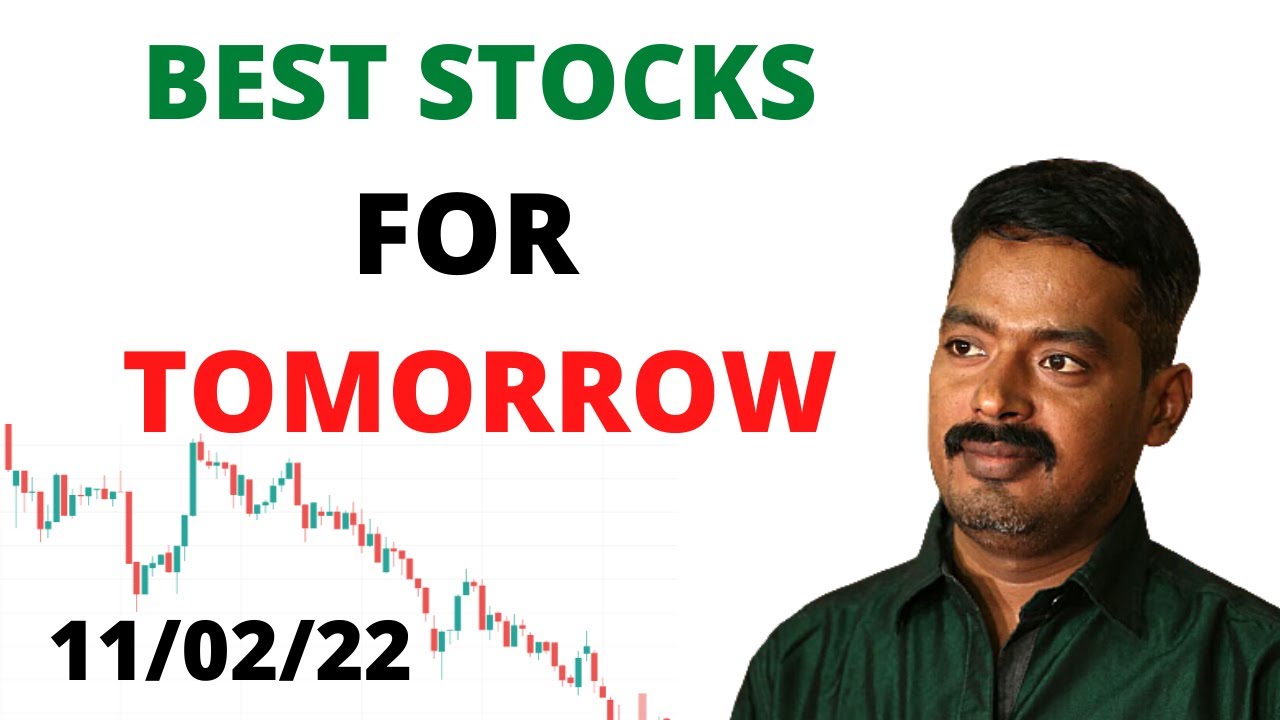 BEST STOCKS
FOR
TOMORROW

11/02/22